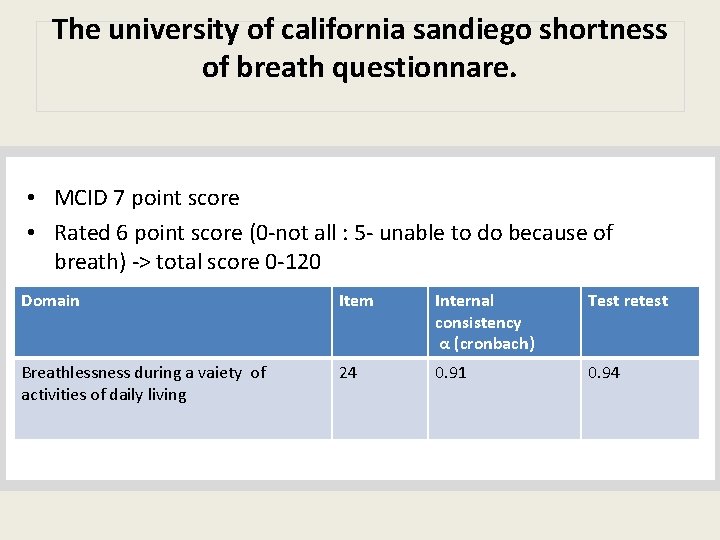 The university of california sandiego shortness of breath questionnare.

• MCID 7 point score
• Rated 6 point score (0-not all : 5- unable to do because of breath) -> total score 0-120

| Domain | Item | Internal consistency α (cronbach) | Test retest |
|---|---|---|---|
| Breathlessness during a vaiety of activities of daily living | 24 | 0.91 | 0.94 |